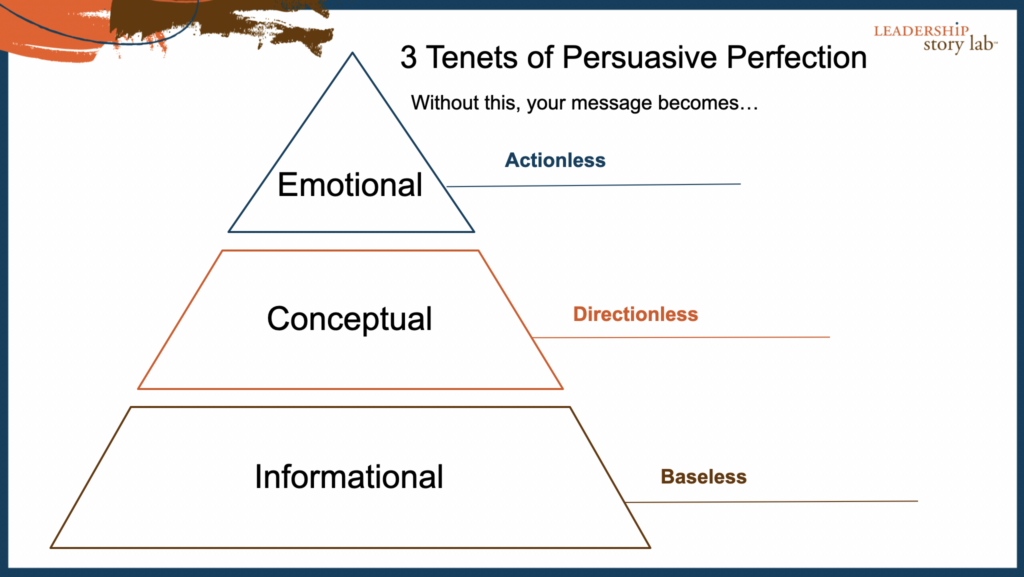 LEADERSHIP
story lab™

3 Tenets of Persuasive Perfection

Without this, your message becomes…

Emotional

Actionless

Conceptual

Directionless

Informational

Baseless